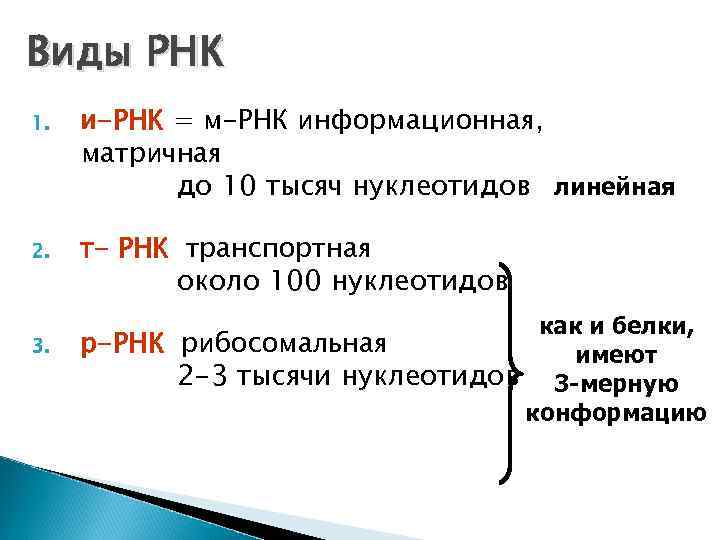 Виды РНК

1. и-РНК = м-РНК информационная, матричная
до 10 тысяч нуклеотидов линейная

2. т- РНК транспортная
около 100 нуклеотидов

3. р-РНК рибосомальная
2-3 тысячи нуклеотидов

как и белки, имеют 3-мерную конформацию